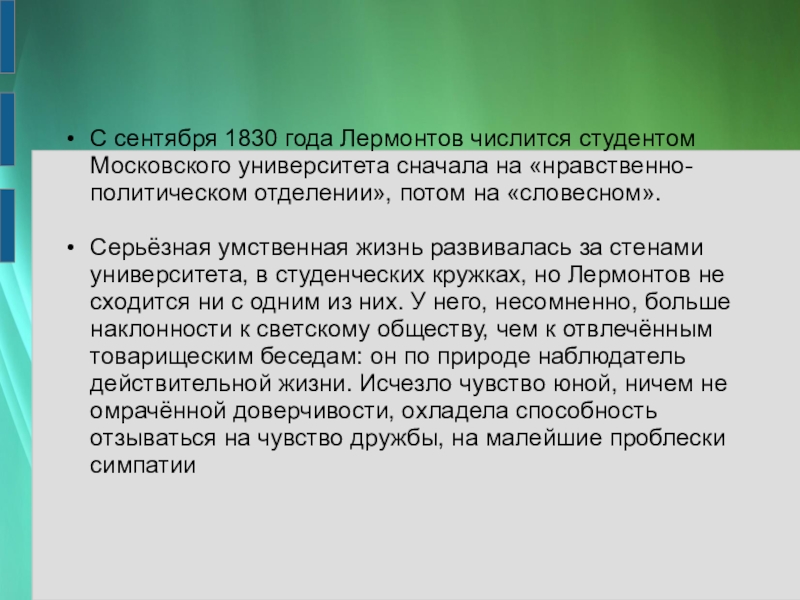 • С сентября 1830 года Лермонтов числится студентом Московского университета сначала на «нравственно-политическом отделении», потом на «словесном».

• Серьёзная умственная жизнь развивалась за стенами университета, в студенческих кружках, но Лермонтов не сходится ни с одним из них. У него, несомненно, больше наклонности к светскому обществу, чем к отвлечённым товарищеским беседам: он по природе наблюдатель действительной жизни. Исчезло чувство юной, ничем не омрачённой доверчивости, охладела способность отзываться на чувство дружбы, на малейшие проблески симпатии